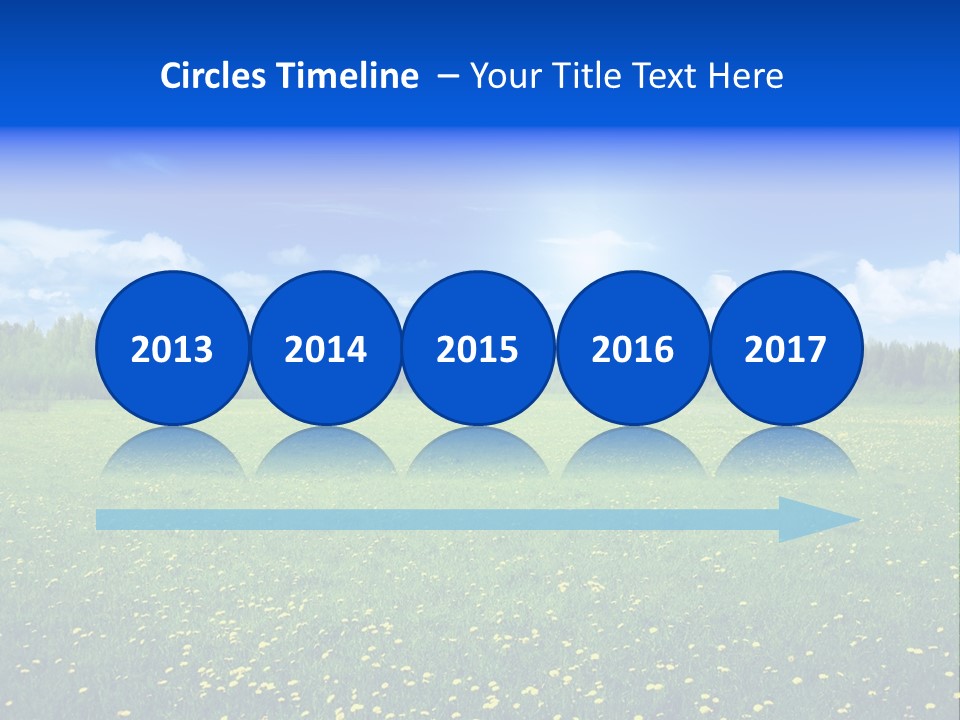 Circles Timeline – Your Title Text Here

2013 2014 2015 2016 2017